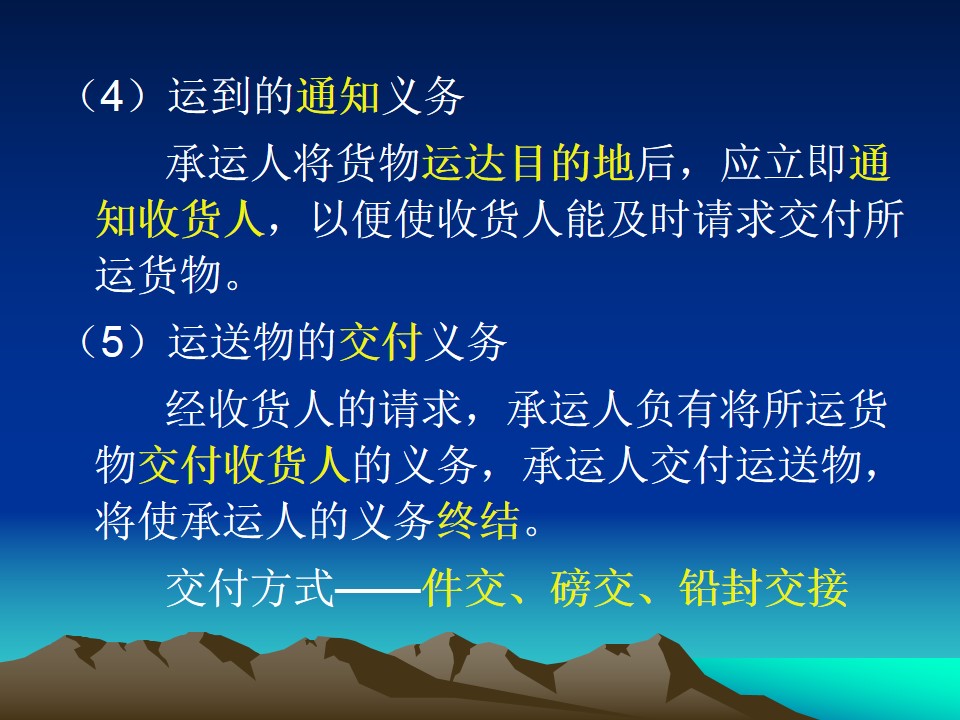 （4）运到的通知义务

承运人将货物运达目的地后，应立即通知收货人，以便使收货人能及时请求交付所运货物。

（5）运送物的交付义务

经收货人的请求，承运人负有将所运货物交付收货人的义务，承运人交付运送物，将使承运人的义务终结。

交付方式——件交、磅交、铅封交接